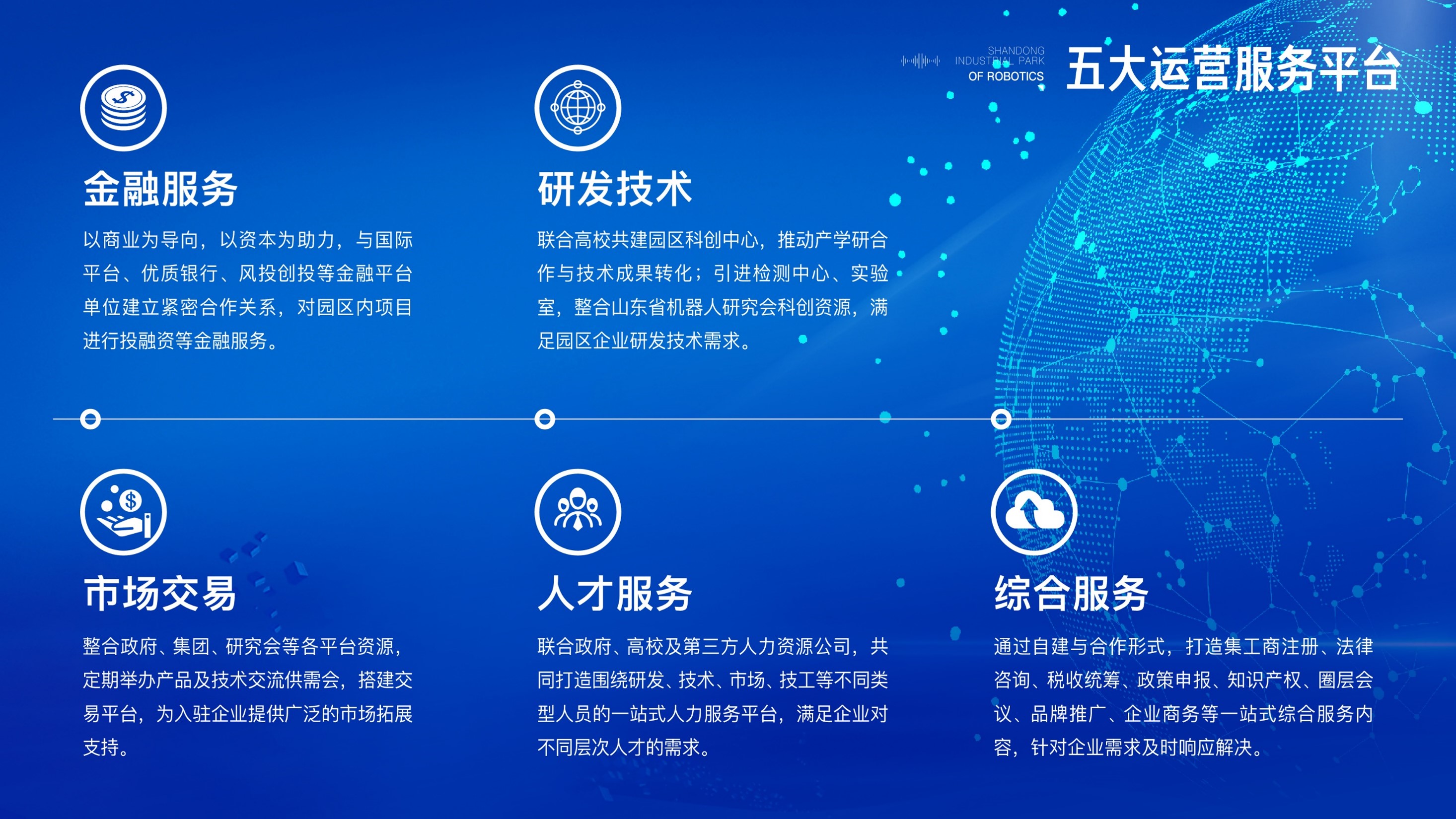 SHANDONG INDUSTRIAL PARK OF ROBOTICS

五大运营服务平台

金融服务

以商业为导向，以资本为助力，与国际平台、优质银行、风投创投等金融平台单位建立紧密合作关系，对园区内项目进行投融资等金融服务。

研发技术

联合高校共建园区科创中心，推动产学研合作与技术成果转化；引进检测中心、实验室，整合山东省机器人研究会科创资源，满足园区企业研发技术需求。

市场交易

整合政府、集团、研究会等各平台资源，定期举办产品及技术交流供需会，搭建交易平台，为入驻企业提供广泛的市场拓展支持。

人才服务

联合政府、高校及第三方人力资源公司，共同打造围绕研发、技术、市场、技工等不同类型人员的一站式人力服务平台，满足企业对不同层次人才的需求。

综合服务

通过自建与合作形式，打造集工商注册、法律咨询、税收统筹、政策申报、知识产权、圈层会议、品牌推广、企业商务等一站式综合服务内容，针对企业需求及时响应解决。